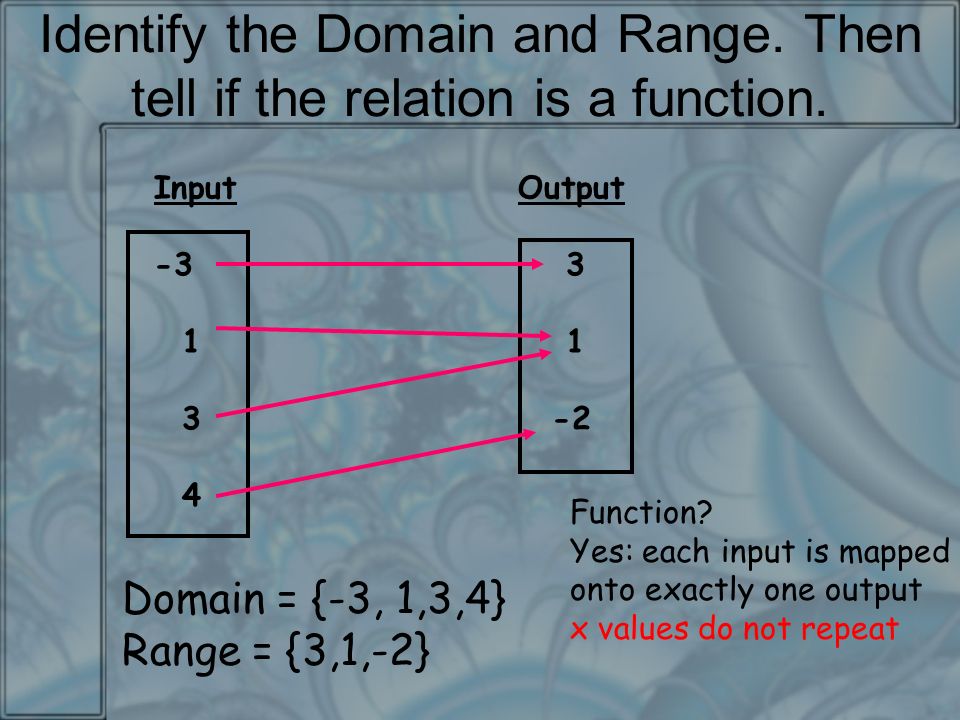 Identify the Domain and Range. Then tell if the relation is a function.

Input

-3

1

3

4

Output

3

1

-2

Function?
Yes: each input is mapped onto exactly one output
x values do not repeat

Domain = {-3, 1,3,4}
Range = {3,1,-2}